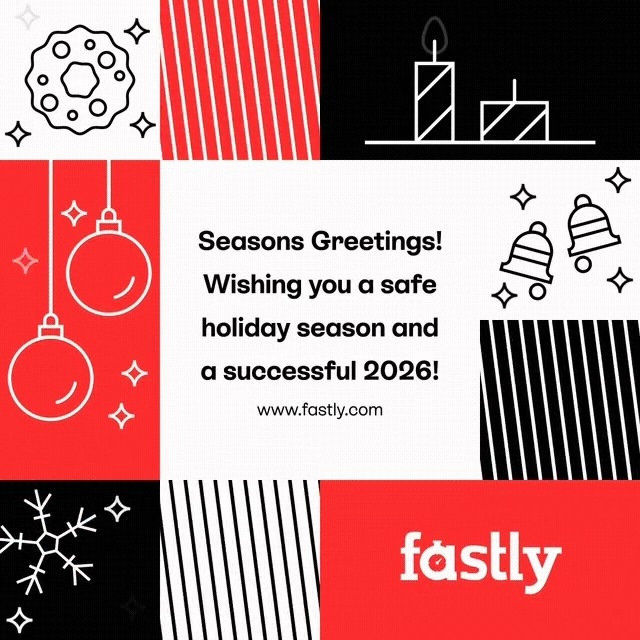 Seasons Greetings!
Wishing you a safe holiday season and a successful 2026!

www.fastly.com

fastly